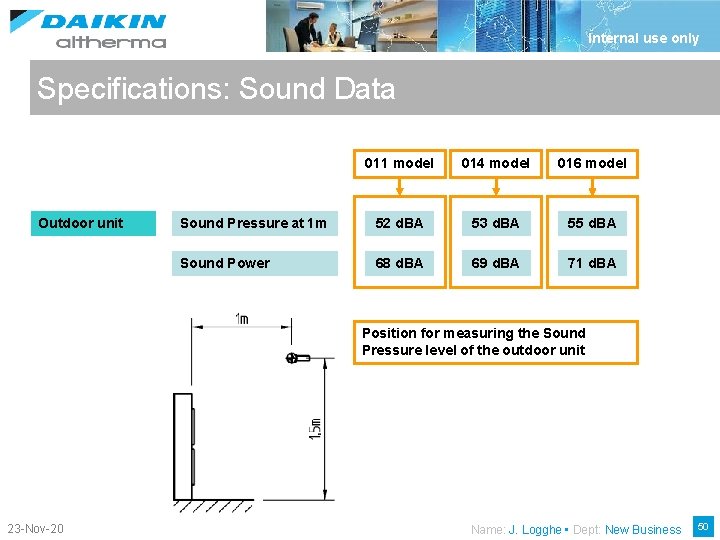 DAIKIN
altherma

Internal use only

Specifications: Sound Data

|  |  | 011 model | 014 model | 016 model |
|---|---|---|---|---|
| Outdoor unit | Sound Pressure at 1m | 52 dBA | 53 dBA | 55 dBA |
|  | Sound Power | 68 dBA | 69 dBA | 71 dBA |

1m

1,5m

Position for measuring the Sound Pressure level of the outdoor unit

23-Nov-20

Name: J. Logghe ▪ Dept: New Business

50